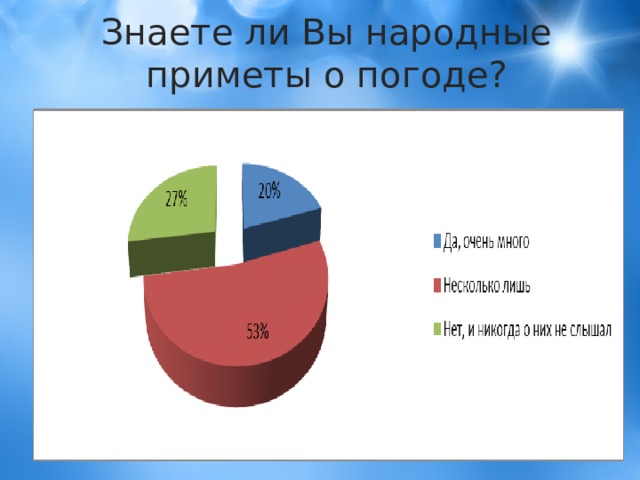 Знаете ли Вы народные приметы о погоде?

27%

20%

53%

Да, очень много

Несколько лишь

Нет, и никогда о них не слышал